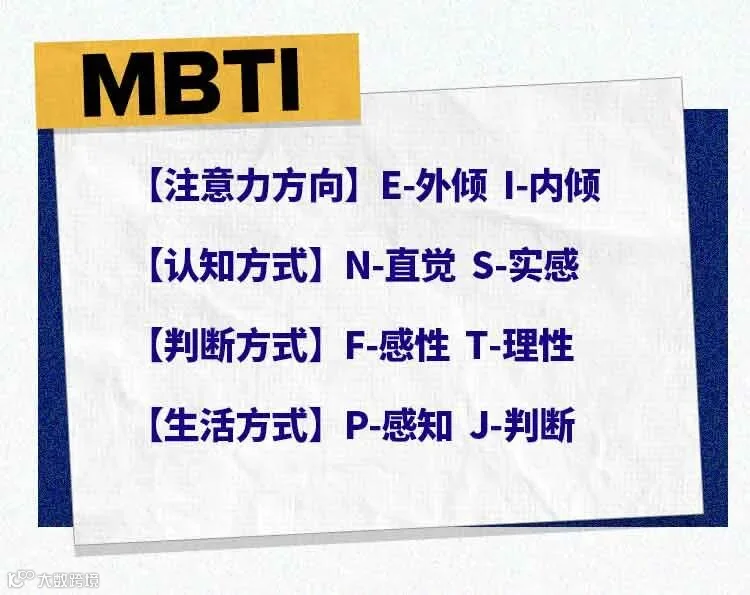 MBTI

【注意力方向】E-外倾 I-内倾

【认知方式】N-直觉 S-实感

【判断方式】F-感性 T-理性

【生活方式】P-感知 J-判断

大数跨境